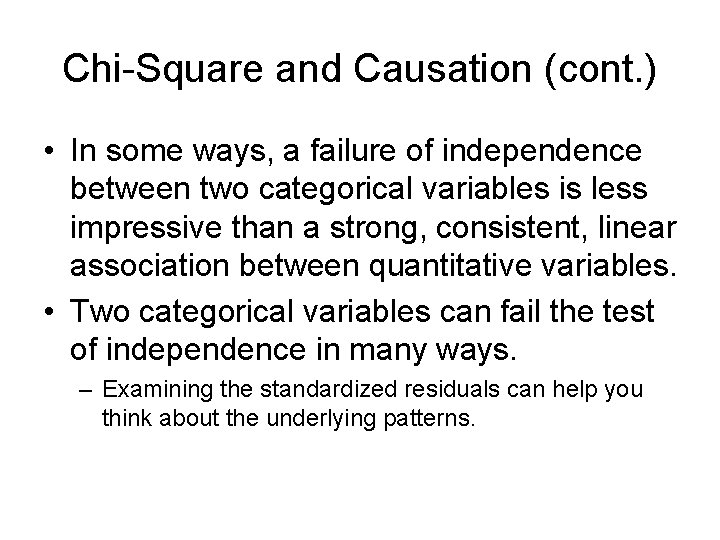 Chi-Square and Causation (cont.)

• In some ways, a failure of independence between two categorical variables is less impressive than a strong, consistent, linear association between quantitative variables.

• Two categorical variables can fail the test of independence in many ways.

– Examining the standardized residuals can help you think about the underlying patterns.